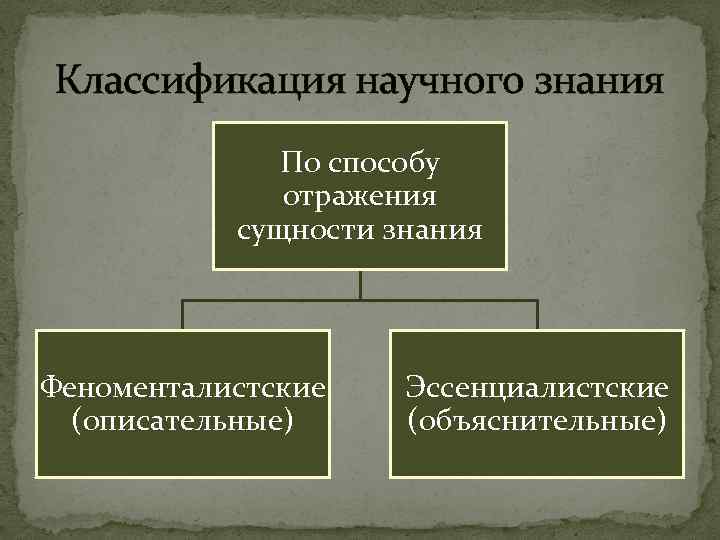 Классификация научного знания

По способу отражения сущности знания

Феноменталистские (описательные)

Эссенциалистские (объяснительные)